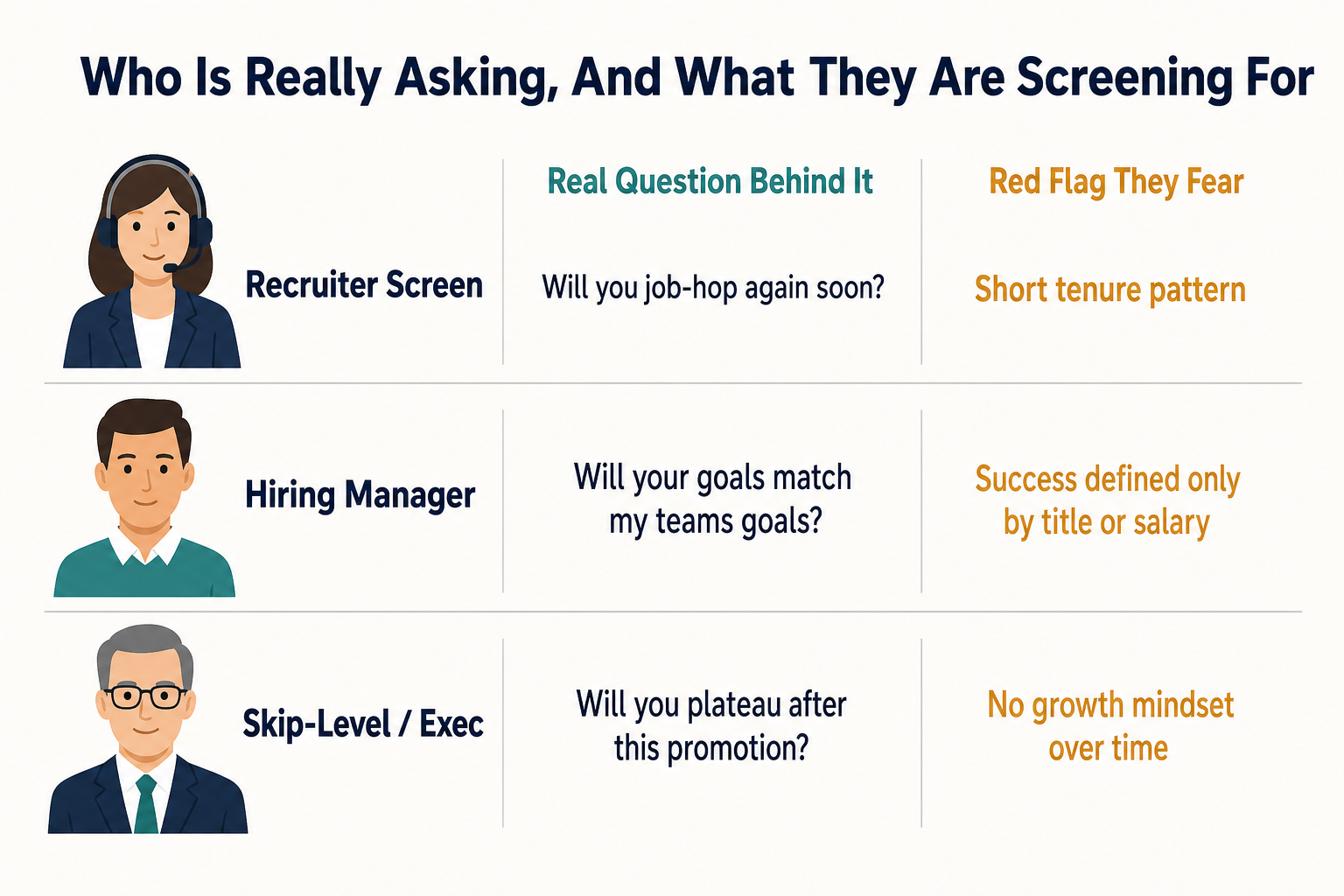 Who Is Really Asking, And What They Are Screening For

| | Real Question Behind It | Red Flag They Fear |
|---|---|---|
| Recruiter Screen | Will you job-hop again soon? | Short tenure pattern |
| Hiring Manager | Will your goals match my teams goals? | Success defined only by title or salary |
| Skip-Level / Exec | Will you plateau after this promotion? | No growth mindset over time |